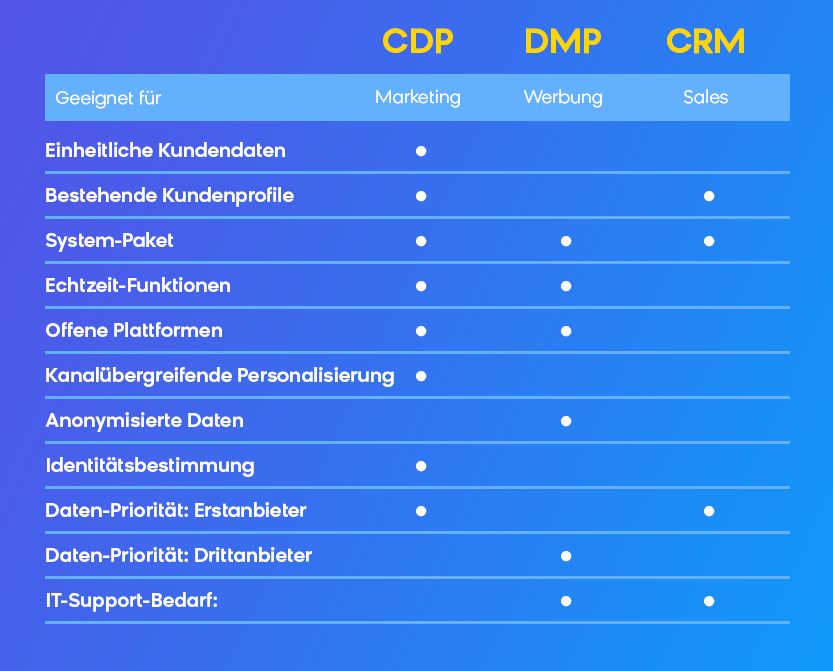 | | CDP | DMP | CRM |
|---|---|---|---|
| Geeignet für | Marketing | Werbung | Sales |
| Einheitliche Kundendaten | ● | | |
| Bestehende Kundenprofile | ● | | ● |
| System-Paket | ● | ● | ● |
| Echtzeit-Funktionen | ● | ● | |
| Offene Plattformen | ● | ● | |
| Kanalübergreifende Personalisierung | ● | | |
| Anonymisierte Daten | | ● | |
| Identitätsbestimmung | ● | | |
| Daten-Priorität: Erstanbieter | ● | | ● |
| Daten-Priorität: Drittanbieter | | ● | |
| IT-Support-Bedarf: | | ● | ● |